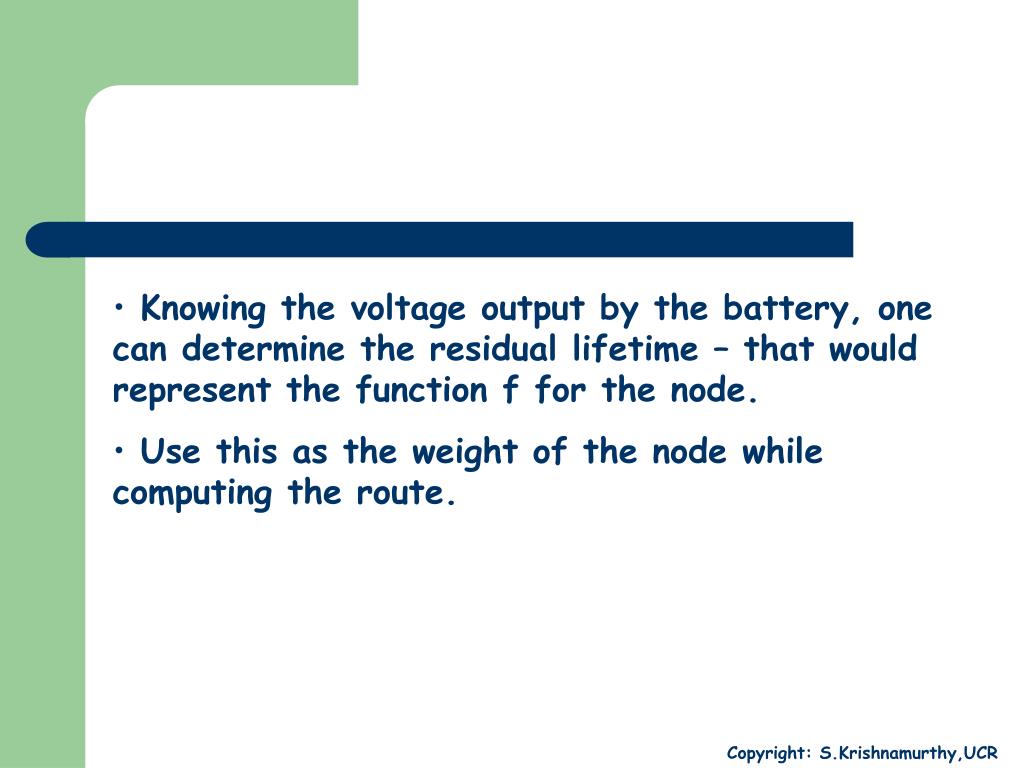 • Knowing the voltage output by the battery, one can determine the residual lifetime – that would represent the function f for the node.

• Use this as the weight of the node while computing the route.

Copyright: S.Krishnamurthy,UCR